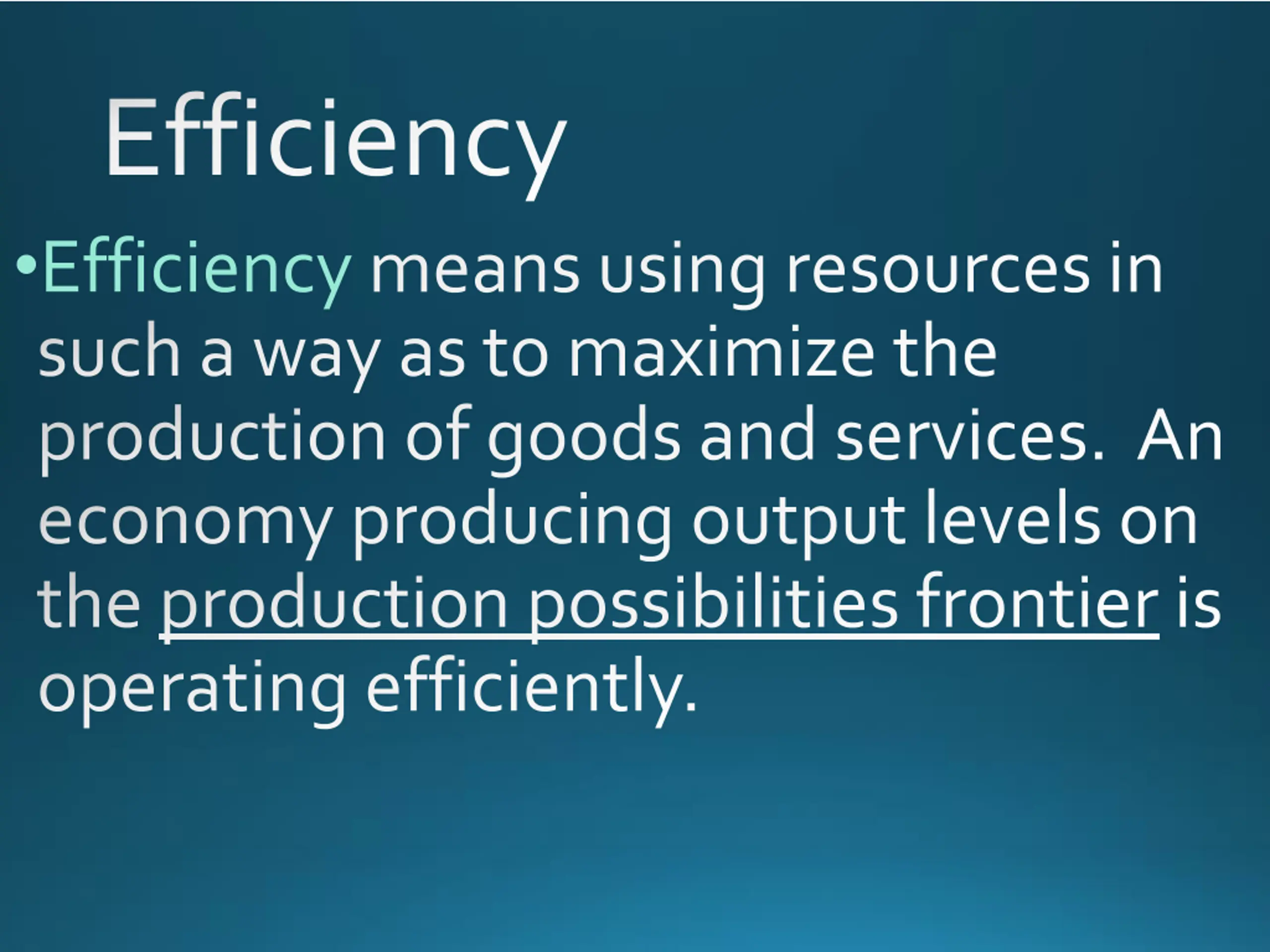 Efficiency

•Efficiency means using resources in such a way as to maximize the production of goods and services.  An economy producing output levels on the production possibilities frontier is operating efficiently.